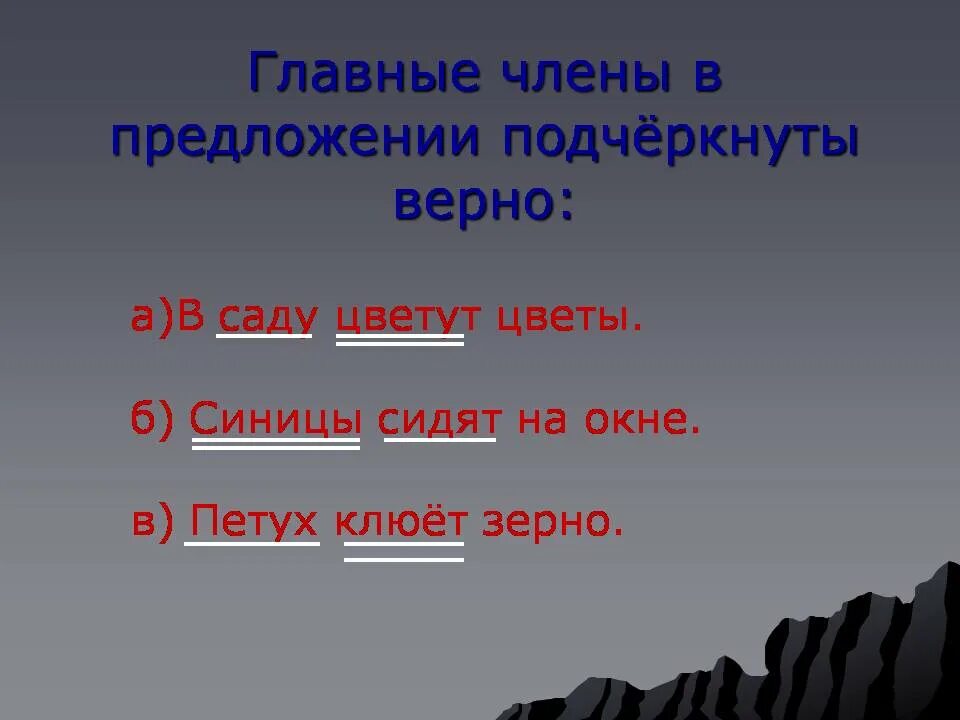 Главные члены в предложении подчёркнуты верно:

а)В саду цветут цветы.

б) Синицы сидят на окне.

в) Петух клюёт зерно.